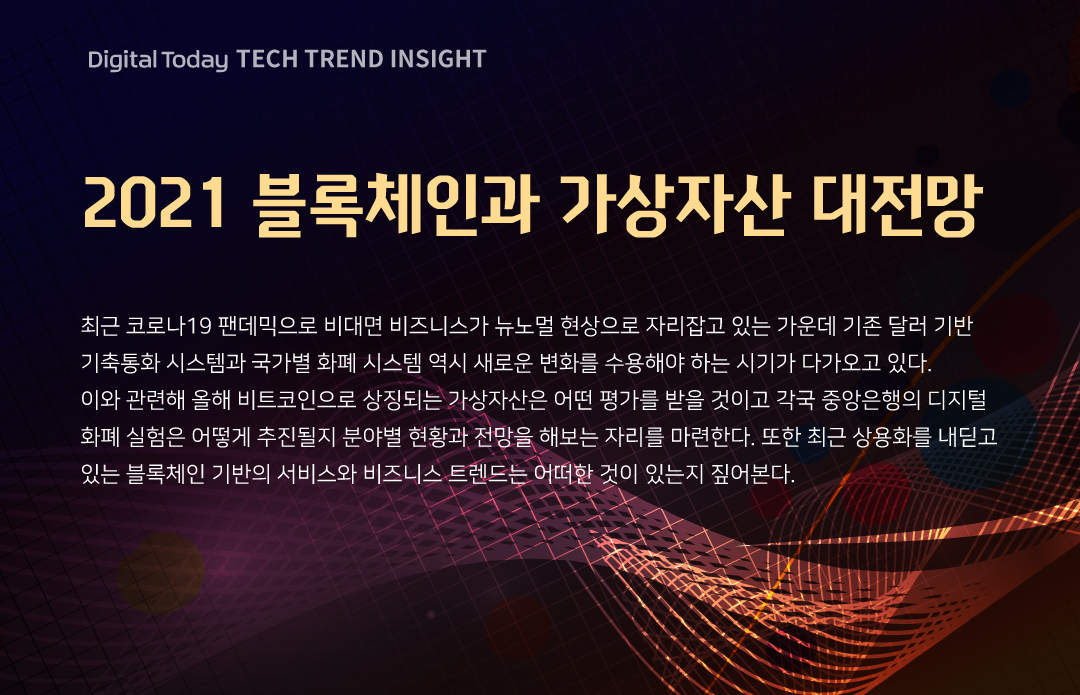 Digital Today TECH TREND INSIGHT

2021 블록체인과 가상자산 대전망

최근 코로나19 팬데믹으로 비대면 비즈니스가 뉴노멀 현상으로 자리잡고 있는 가운데 기존 달러 기반 기축통화 시스템과 국가별 화폐 시스템 역시 새로운 변화를 수용해야 하는 시기가 다가오고 있다. 이와 관련해 올해 비트코인으로 상징되는 가상자산은 어떤 평가를 받을 것이고 각국 중앙은행의 디지털 화폐 실험은 어떻게 추진될지 분야별 현황과 전망을 해보는 자리를 마련한다. 또한 최근 상용화를 내딛고 있는 블록체인 기반의 서비스와 비즈니스 트렌드는 어떠한 것이 있는지 짚어본다.